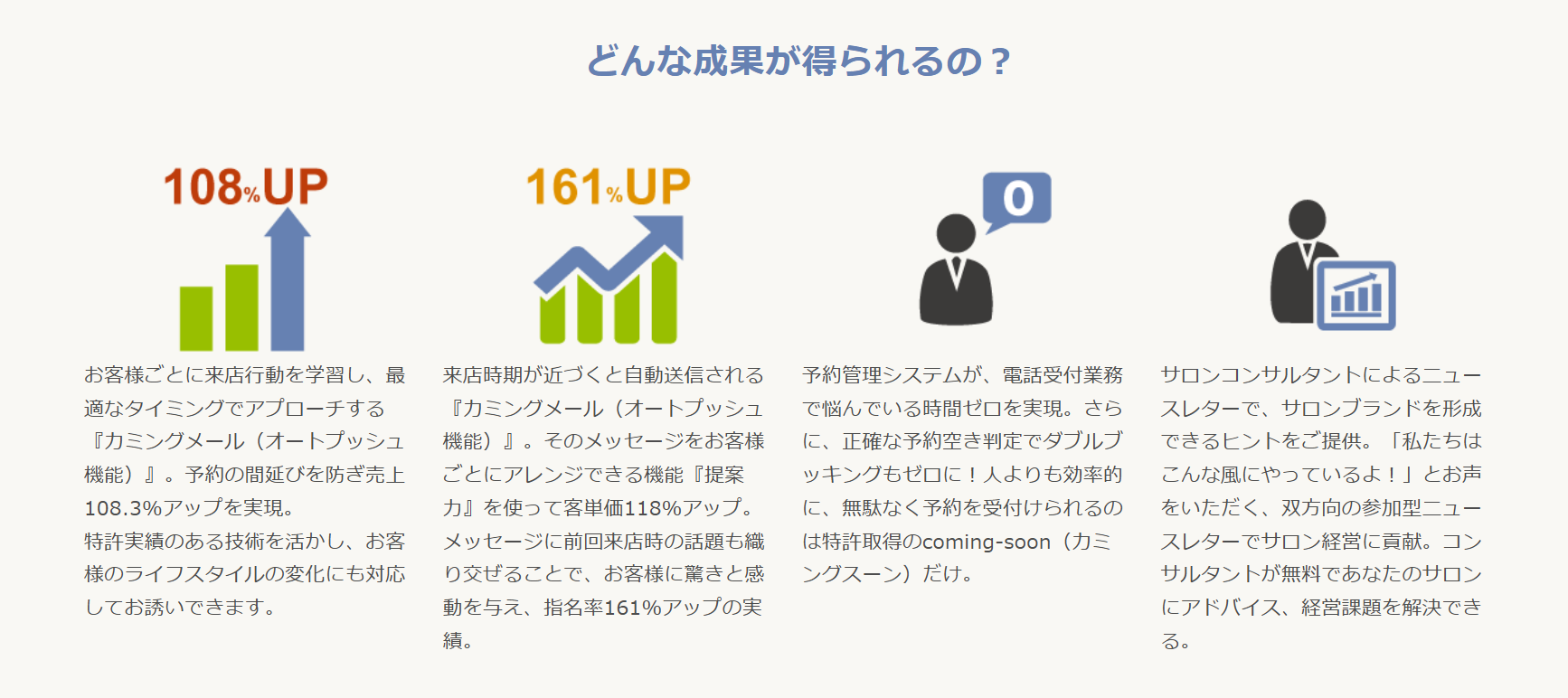 どんな成果が得られるの？

108%UP

お客様ごとに来店行動を学習し、最適なタイミングでアプローチする『カミングメール（オートプッシュ機能）』。予約の間延びを防ぎ売上108.3%アップを実現。
特許実績のある技術を活かし、お客様のライフスタイルの変化にも対応してお誘いできます。

161%UP

来店時期が近づくと自動送信される『カミングメール（オートプッシュ機能）』。そのメッセージをお客様ごとにアレンジできる機能『提案力』を使って客単価118%アップ。メッセージに前回来店時の話題も織り交ぜることで、お客様に驚きと感動を与え、指名率161%アップの実績。

0

予約管理システムが、電話受付業務で悩んでいる時間ゼロを実現。さらに、正確な予約空き判定でダブルブッキングもゼロに！人よりも効率的に、無駄なく予約を受付けられるのは特許取得のcoming-soon（カミングスーン）だけ。

サロンコンサルタントによるニュースレターで、サロンブランドを形成できるヒントをご提供。「私たちはこんな風にやっているよ！」とお声をいただく、双方向の参加型ニュースレターでサロン経営に貢献。コンサルタントが無料であなたのサロンにアドバイス、経営課題を解決できる。